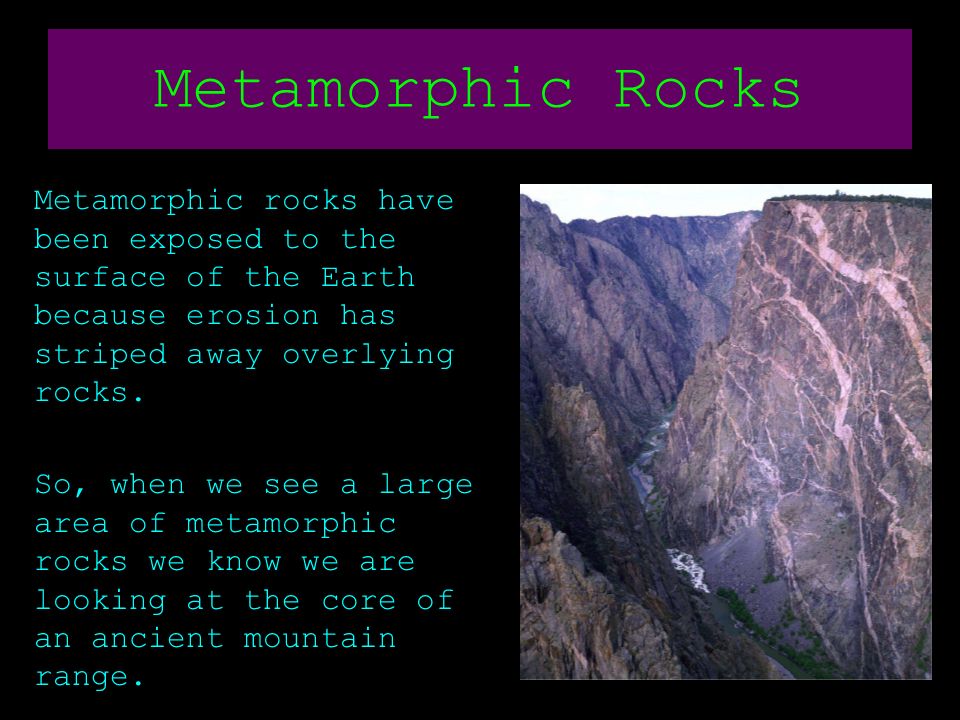 Metamorphic Rocks

Metamorphic rocks have been exposed to the surface of the Earth because erosion has striped away overlying rocks.

So, when we see a large area of metamorphic rocks we know we are looking at the core of an ancient mountain range.